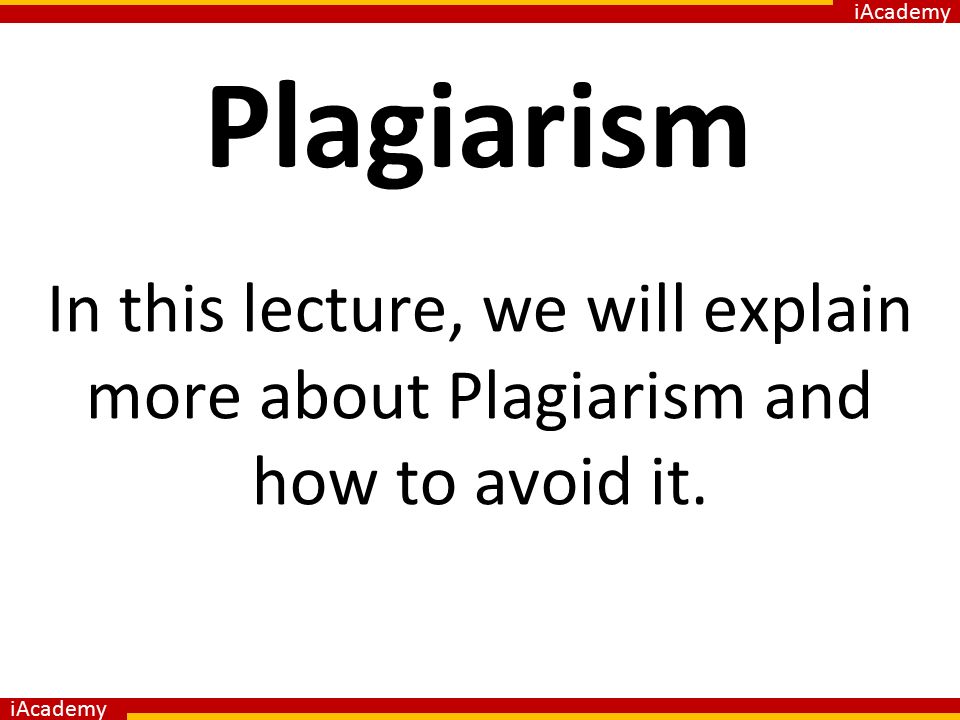 iAcademy

Plagiarism

In this lecture, we will explain more about Plagiarism and how to avoid it.

iAcademy